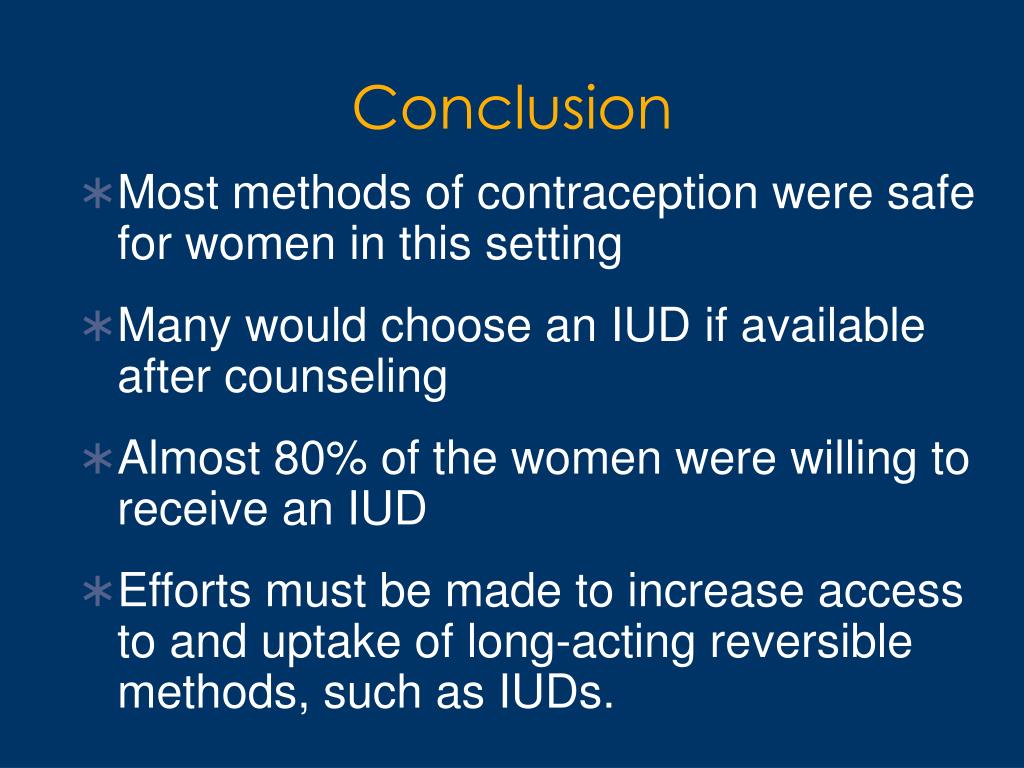 Conclusion

∗ Most methods of contraception were safe for women in this setting

∗ Many would choose an IUD if available after counseling

∗ Almost 80% of the women were willing to receive an IUD

∗ Efforts must be made to increase access to and uptake of long-acting reversible methods, such as IUDs.